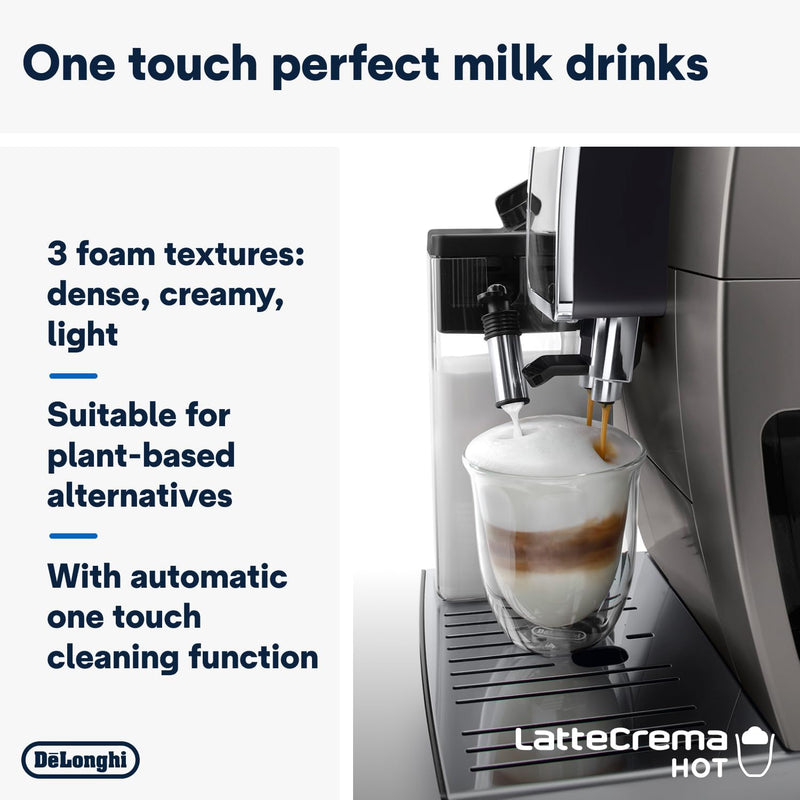 One touch perfect milk drinks

3 foam textures: dense, creamy, light

Suitable for plant-based alternatives

With automatic one touch cleaning function

DēLonghi

LatteCrema HOT